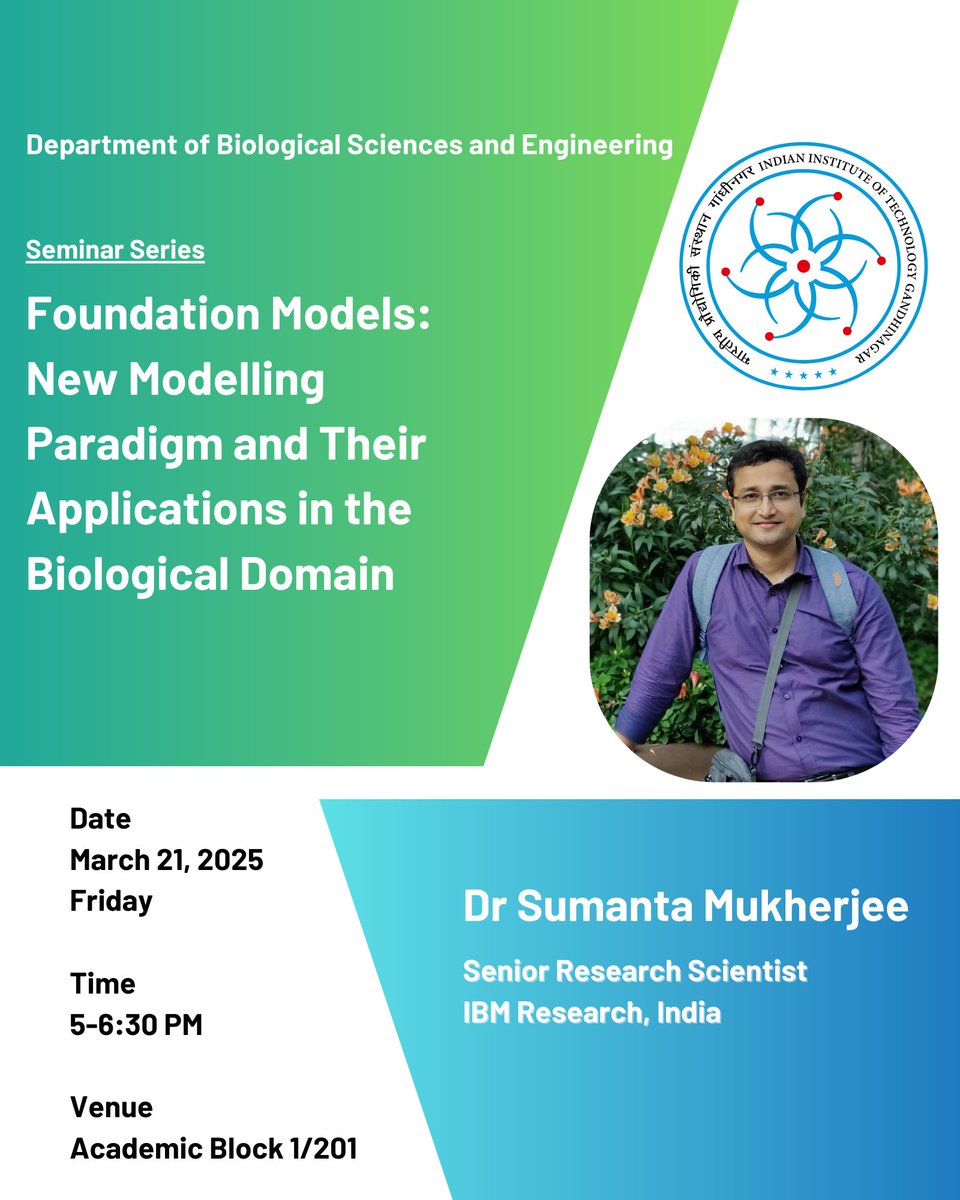 Department of Biological Sciences and Engineering

Seminar Series

Foundation Models: New Modelling Paradigm and Their Applications in the Biological Domain

भारतीय प्रौद्योगिकी संस्थान गांधीनगर INDIAN INSTITUTE OF TECHNOLOGY GANDHINAGAR

Date
March 21, 2025
Friday

Time
5-6:30 PM

Venue
Academic Block 1/201

Dr Sumanta Mukherjee

Senior Research Scientist
IBM Research, India